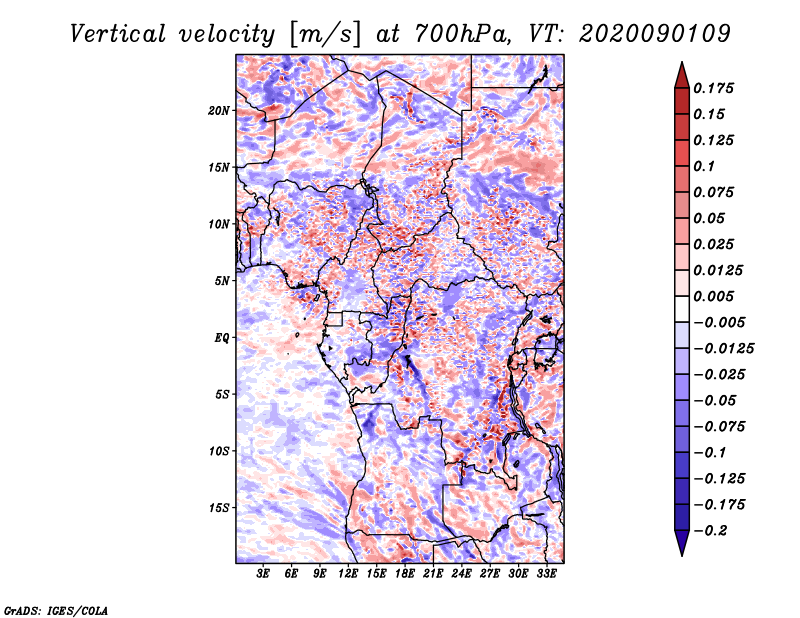 Vertical velocity [m/s] at 700hPa, VT: 2020090109

20N
15N
10N
5N
EQ
5S
10S
15S

3E 6E 9E 12E 15E 18E 21E 24E 27E 30E 33E

0.175
0.15
0.125
0.1
0.075
0.05
0.025
0.0125
0.005
−0.005
−0.0125
−0.025
−0.05
−0.075
−0.1
−0.125
−0.175
−0.2

GrADS: IGES/COLA